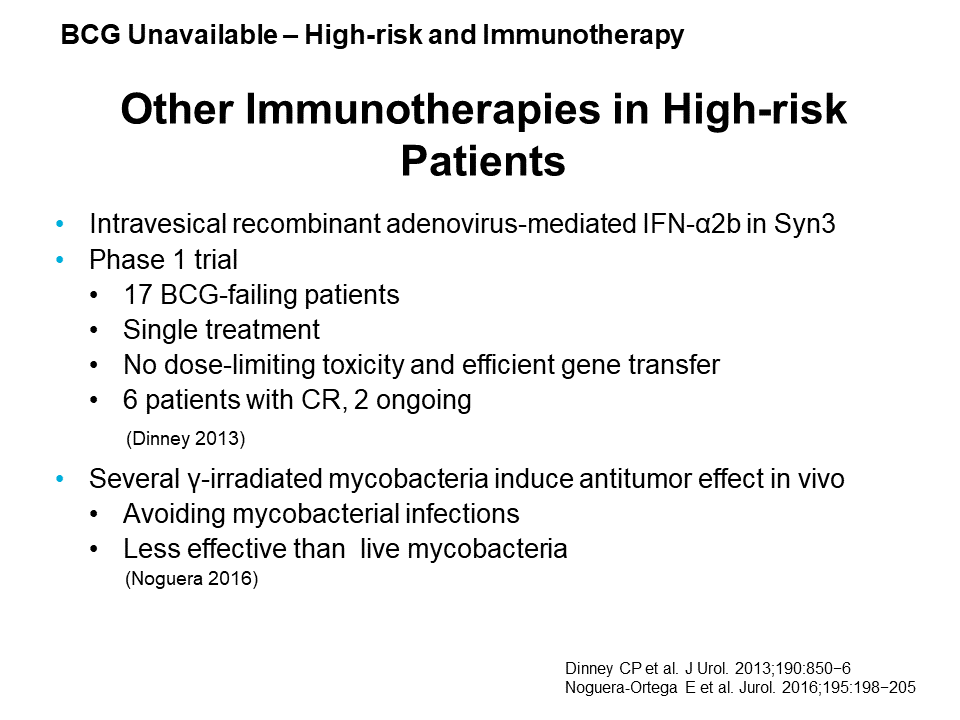 BCG Unavailable – High-risk and Immunotherapy

Other Immunotherapies in High-risk Patients

• Intravesical recombinant adenovirus-mediated IFN-α2b in Syn3
• Phase 1 trial
  • 17 BCG-failing patients
  • Single treatment
  • No dose-limiting toxicity and efficient gene transfer
  • 6 patients with CR, 2 ongoing
(Dinney 2013)
• Several γ-irradiated mycobacteria induce antitumor effect in vivo
  • Avoiding mycobacterial infections
  • Less effective than live mycobacteria
(Noguera 2016)

Dinney CP et al. J Urol. 2013;190:850−6
Noguera-Ortega E et al. Jurol. 2016;195:198−205